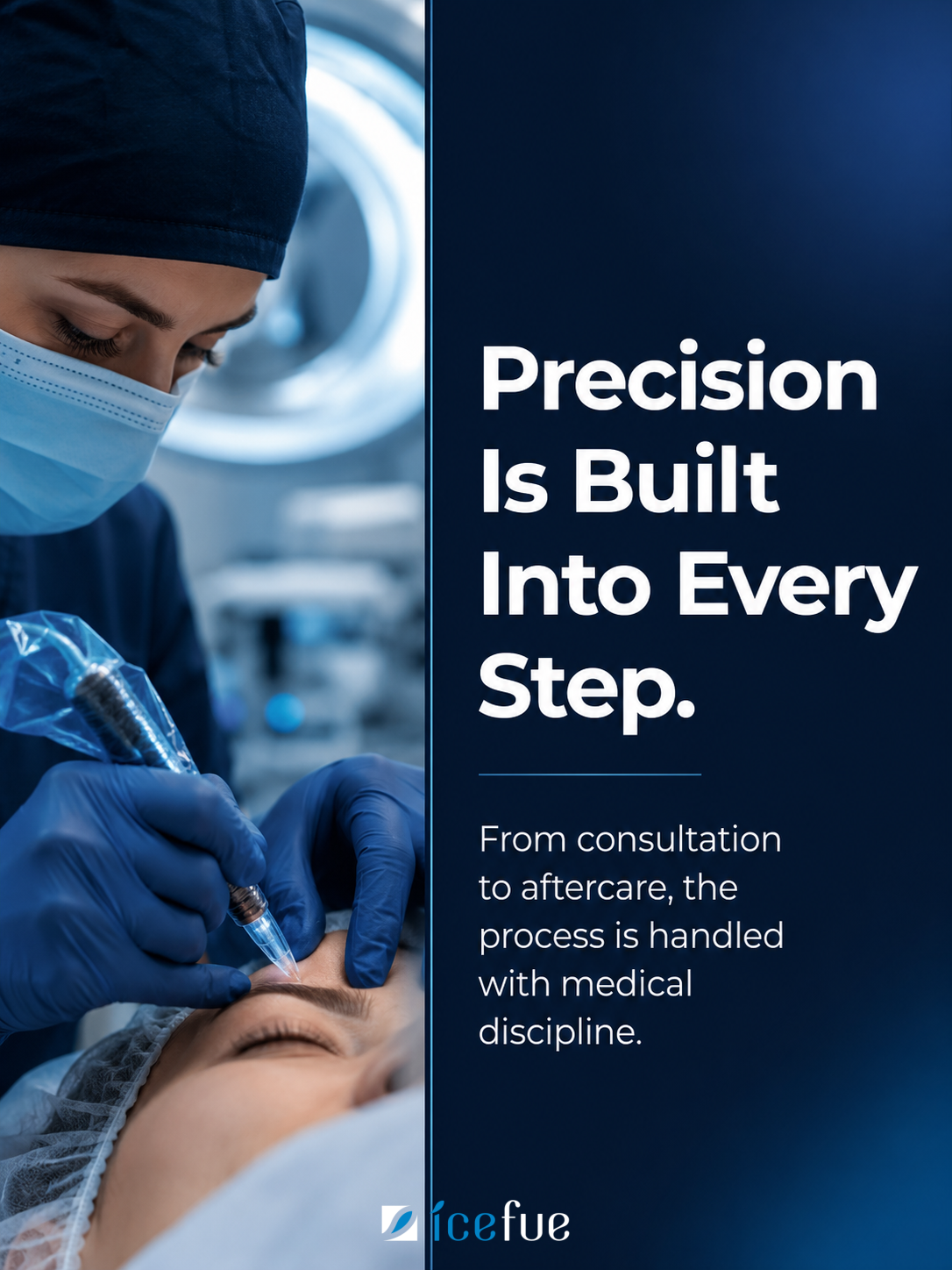 Precision Is Built Into Every Step.

From consultation to aftercare, the process is handled with medical discipline.

icefue